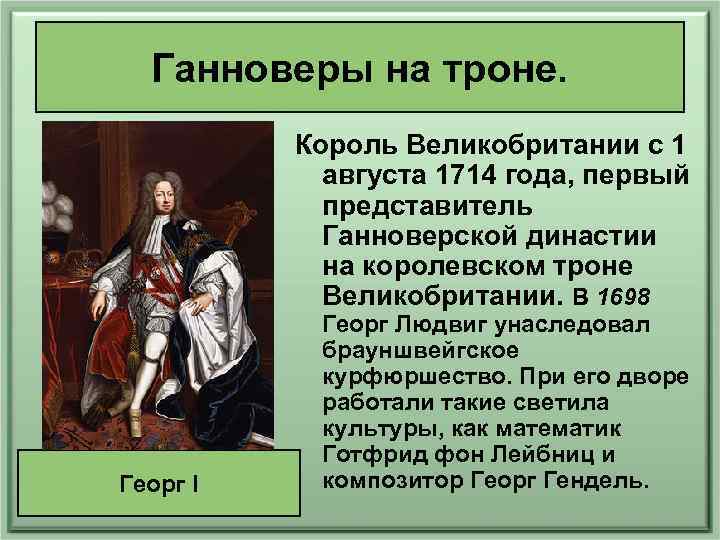 Ганноверы на троне.

Король Великобритании с 1 августа 1714 года, первый представитель Ганноверской династии на королевском троне Великобритании. В 1698 Георг Людвиг унаследовал брауншвейгское курфюршество. При его дворе работали такие светила культуры, как математик Готфрид фон Лейбниц и композитор Георг Гендель.

Георг I